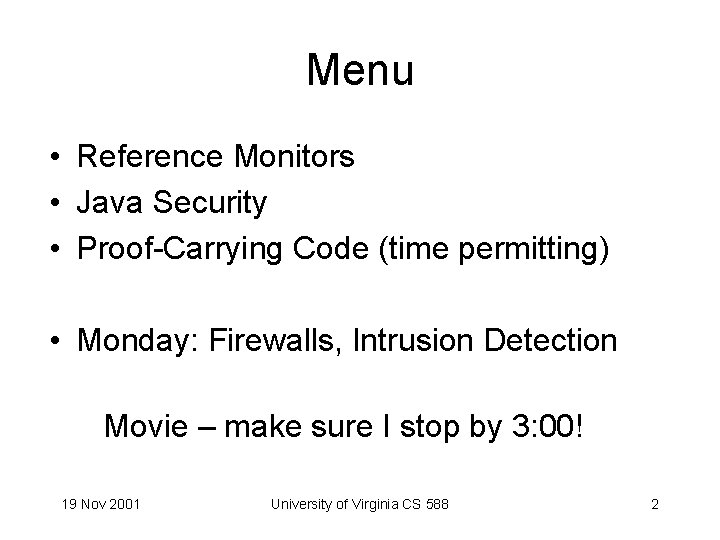 Menu

• Reference Monitors
• Java Security
• Proof-Carrying Code (time permitting)

• Monday: Firewalls, Intrusion Detection

Movie – make sure I stop by 3:00!

19 Nov 2001 University of Virginia CS 588 2